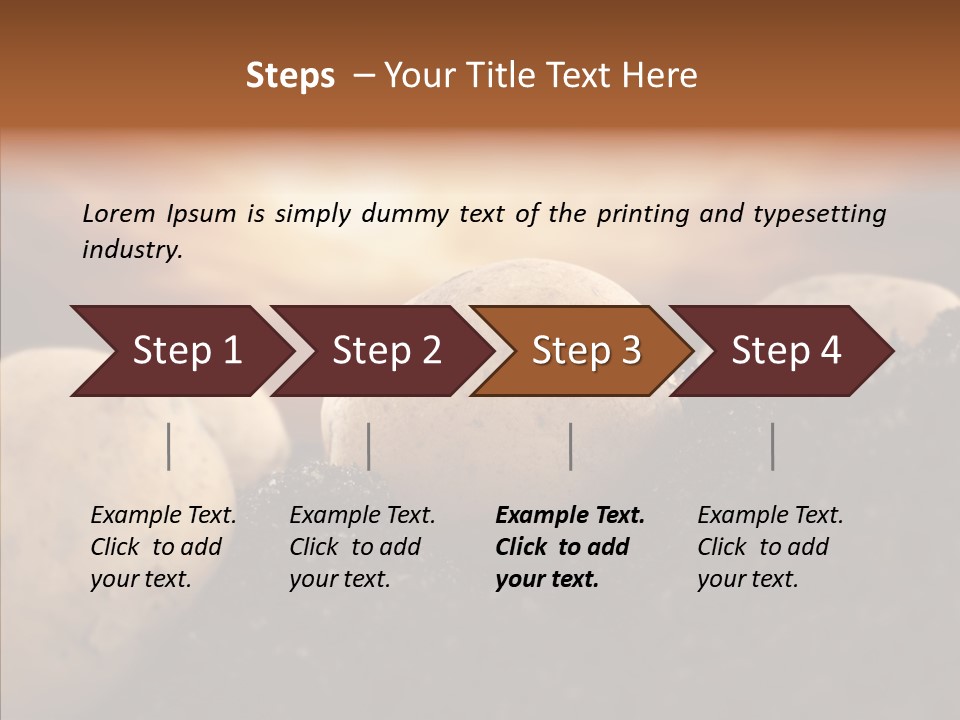 Steps – Your Title Text Here

Lorem Ipsum is simply dummy text of the printing and typesetting industry.

Step 1

Step 2

Step 3

Step 4

Example Text. Click to add your text.

Example Text. Click to add your text.

Example Text. Click to add your text.

Example Text. Click to add your text.